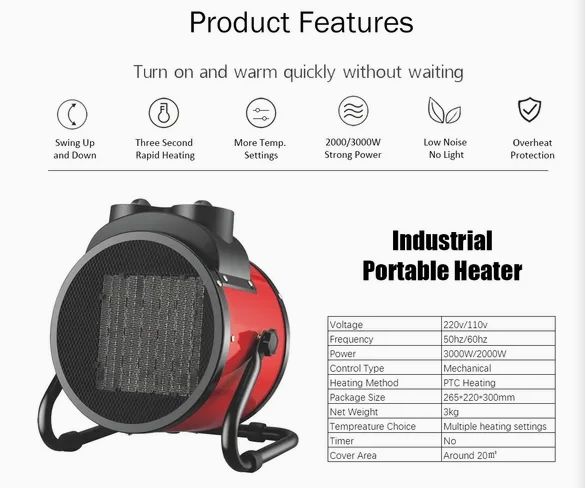 Product Features

Turn on and warm quickly without waiting

Swing Up and Down

Three Second Rapid Heating

More Temp. Settings

2000/3000W Strong Power

Low Noise No Light

Overheat Protection

Industrial Portable Heater

| Voltage | 220v/110v |
|---|---|
| Frequency | 50hz/60hz |
| Power | 3000W/2000W |
| Control Type | Mechanical |
| Heating Method | PTC Heating |
| Package Size | 265*220*300mm |
| Net Weight | 3kg |
| Tempreature Choice | Multiple heating settings |
| Timer | No |
| Cover Area | Around 20㎡ |